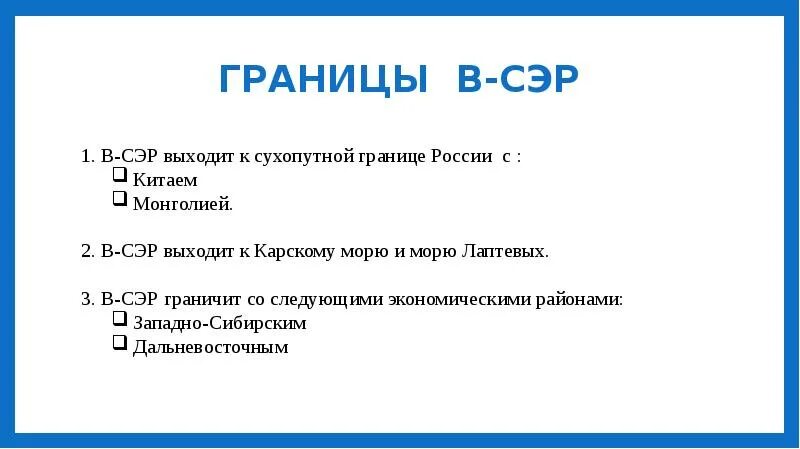 ГРАНИЦЫ В-СЭР

1. В-СЭР выходит к сухопутной границе России с :
❑ Китаем
❑ Монголией.

2. В-СЭР выходит к Карскому морю и морю Лаптевых.

3. В-СЭР граничит со следующими экономическими районами:
❑ Западно-Сибирским
❑ Дальневосточным